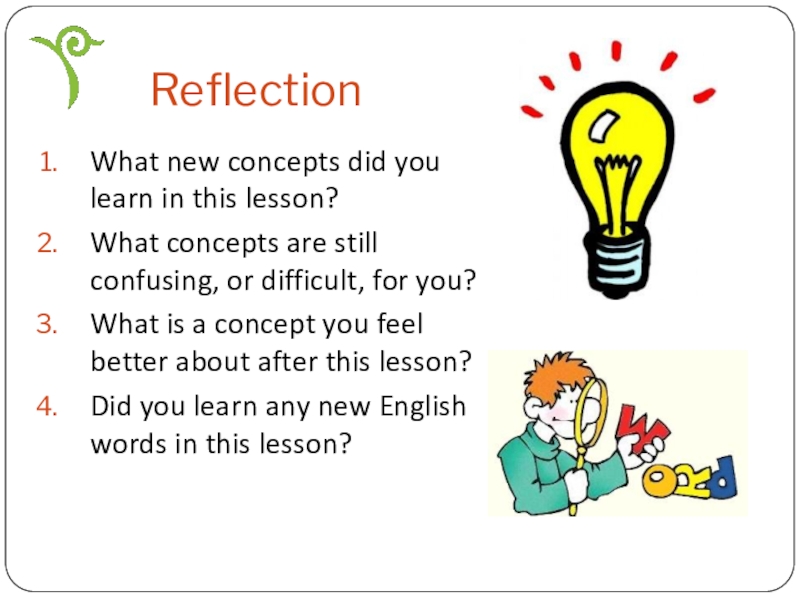 Reflection

1. What new concepts did you learn in this lesson?
2. What concepts are still confusing, or difficult, for you?
3. What is a concept you feel better about after this lesson?
4. Did you learn any new English words in this lesson?

WORD